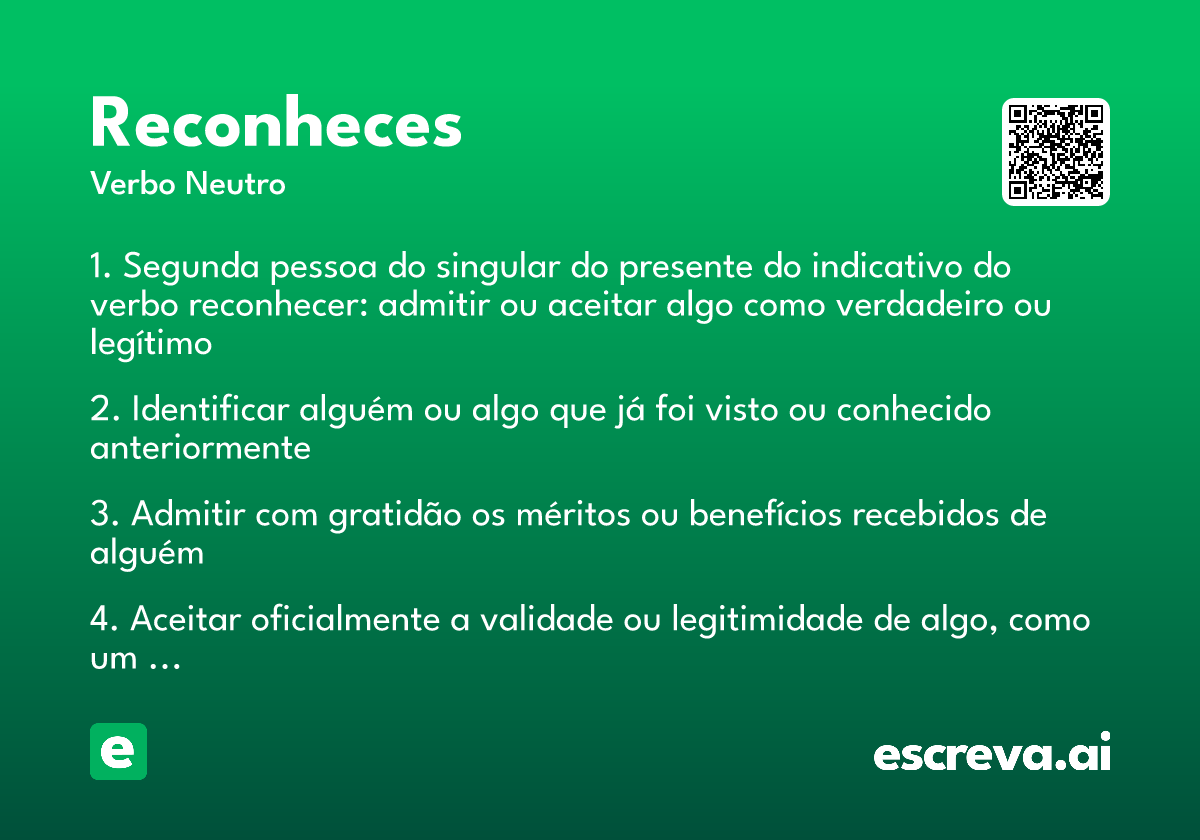 Reconheces
Verbo Neutro

1. Segunda pessoa do singular do presente do indicativo do verbo reconhecer: admitir ou aceitar algo como verdadeiro ou legítimo

2. Identificar alguém ou algo que já foi visto ou conhecido anteriormente

3. Admitir com gratidão os méritos ou benefícios recebidos de alguém

4. Aceitar oficialmente a validade ou legitimidade de algo, como um ...

e

escreva.ai